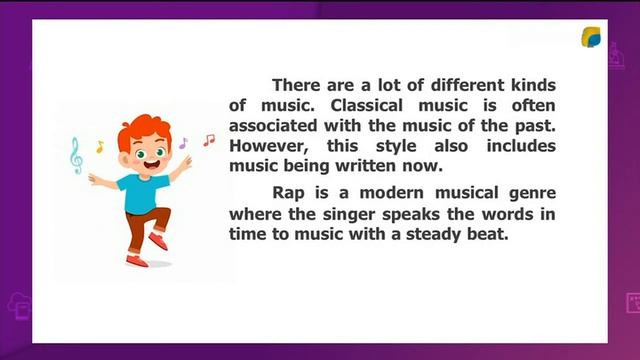 There are a lot of different kinds of music. Classical music is often associated with the music of the past. However, this style also includes music being written now.

Rap is a modern musical genre where the singer speaks the words in time to music with a steady beat.